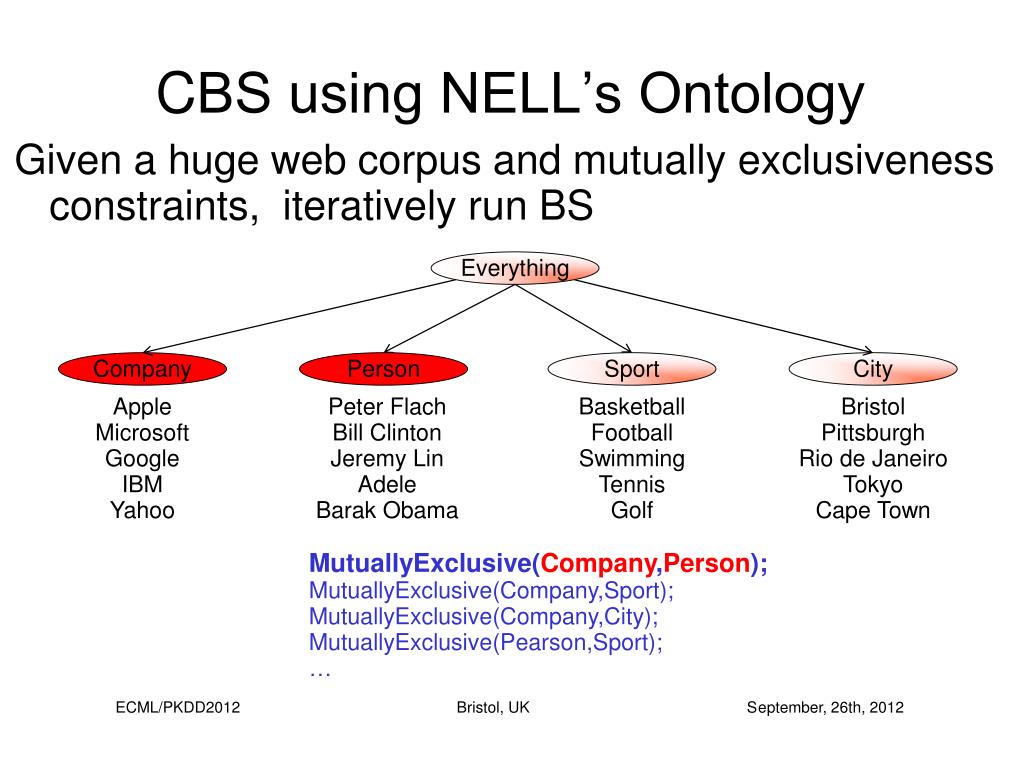 CBS using NELL's Ontology

Given a huge web corpus and mutually exclusiveness constraints, iteratively run BS

Everything

Company
Apple
Microsoft
Google
IBM
Yahoo

Person
Peter Flach
Bill Clinton
Jeremy Lin
Adele
Barak Obama

Sport
Basketball
Football
Swimming
Tennis
Golf

City
Bristol
Pittsburgh
Rio de Janeiro
Tokyo
Cape Town

MutuallyExclusive(Company,Person);
MutuallyExclusive(Company,Sport);
MutuallyExclusive(Company,City);
MutuallyExclusive(Pearson,Sport);
…

ECML/PKDD2012 Bristol, UK September, 26th, 2012